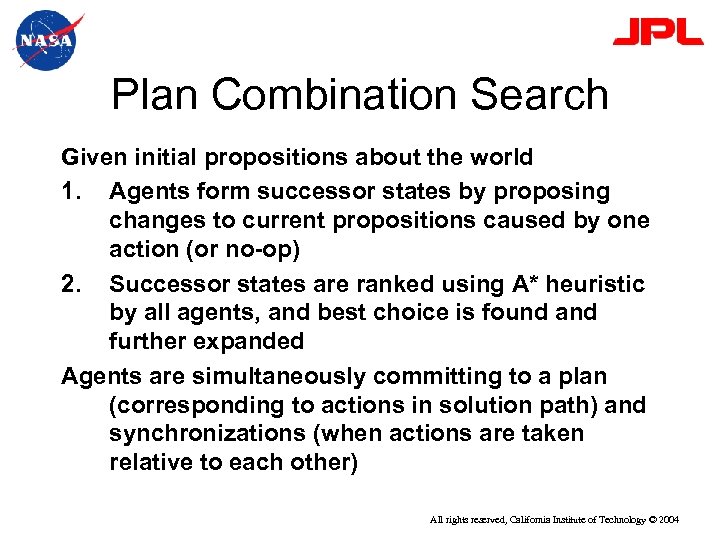 NASA

JPL

Plan Combination Search

Given initial propositions about the world

1. Agents form successor states by proposing changes to current propositions caused by one action (or no-op)

2. Successor states are ranked using A* heuristic by all agents, and best choice is found and further expanded

Agents are simultaneously committing to a plan (corresponding to actions in solution path) and synchronizations (when actions are taken relative to each other)

All rights reserved, California Institute of Technology © 2004